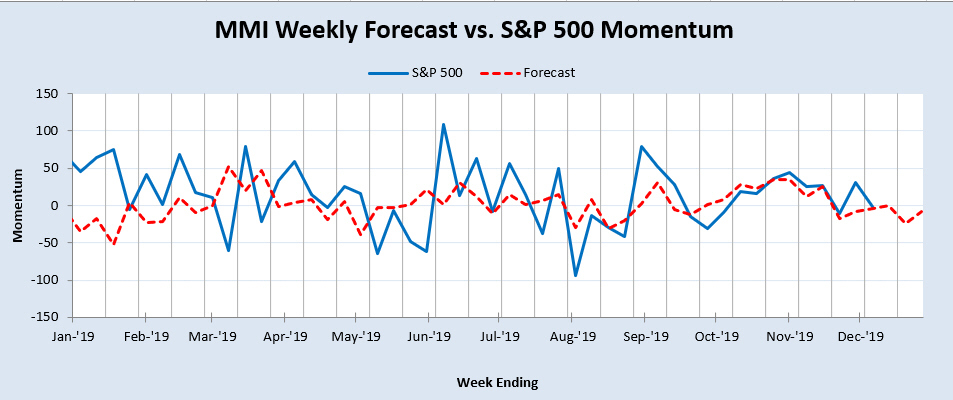 MMI Weekly Forecast vs. S&P 500 Momentum

S&P 500
Forecast

150
100
50
0
-50
-100
-150

Momentum

Jan-'19
Feb-'19
Mar-'19
Apr-'19
May-'19
Jun-'19
Jul-'19
Aug-'19
Sep-'19
Oct-'19
Nov-'19
Dec-'19

Week Ending